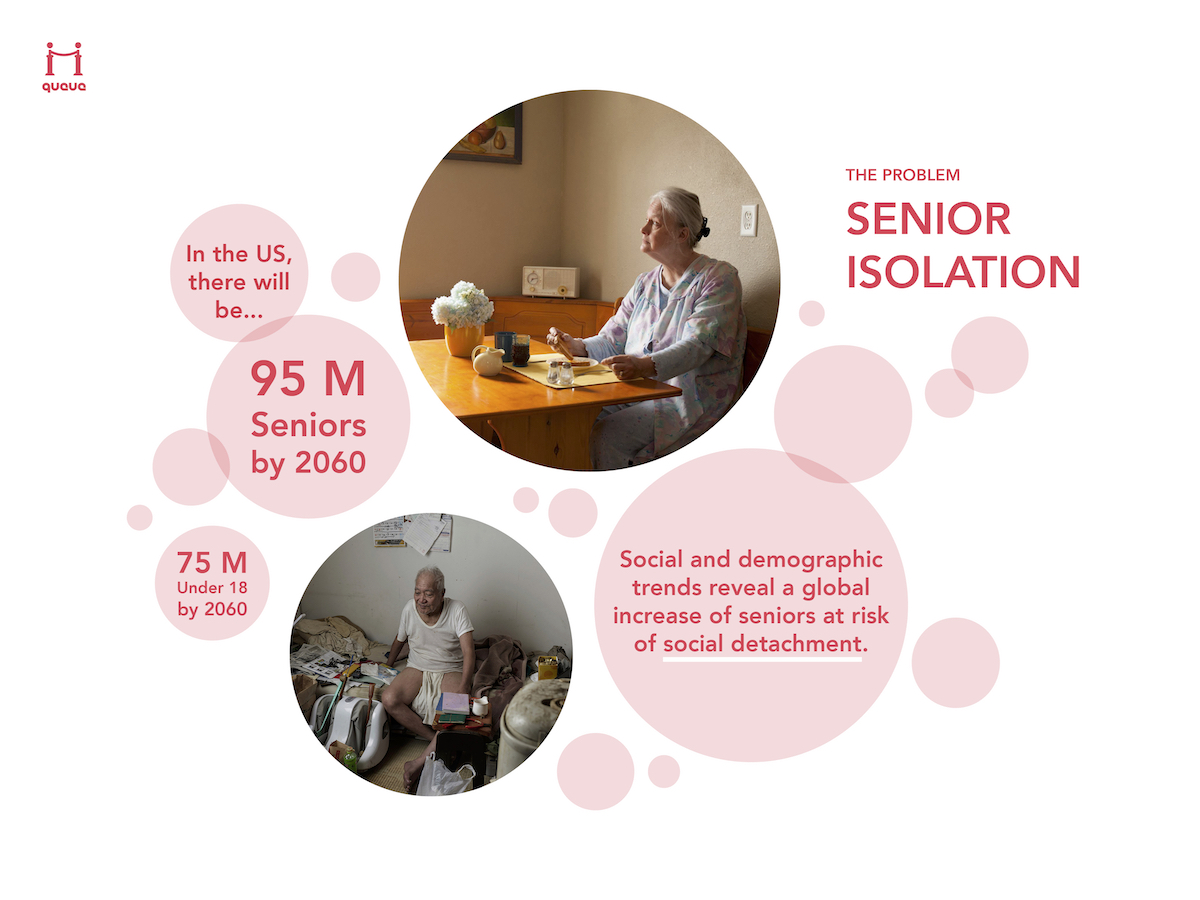 queue

THE PROBLEM

SENIOR ISOLATION

In the US, there will be...

95 M Seniors by 2060

75 M Under 18 by 2060

Social and demographic trends reveal a global increase of seniors at risk of social detachment.